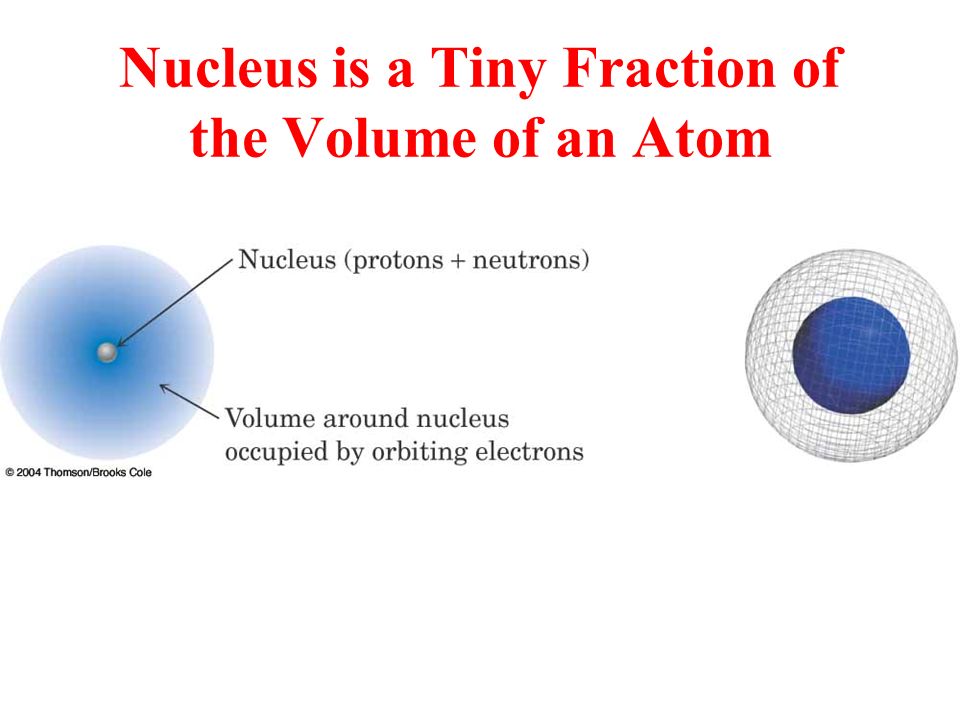 Nucleus is a Tiny Fraction of the Volume of an Atom

Nucleus (protons + neutrons)

Volume around nucleus occupied by orbiting electrons

© 2004 Thomson/Brooks Cole